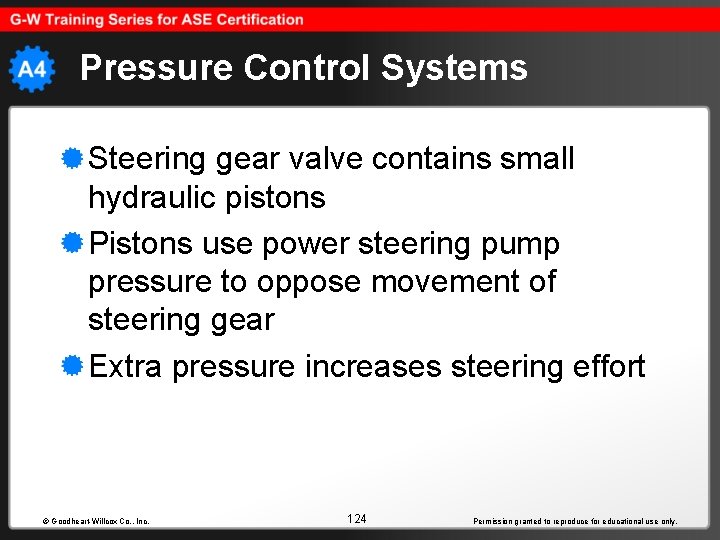 G-W Training Series for ASE Certification

A4 Pressure Control Systems

Steering gear valve contains small hydraulic pistons

Pistons use power steering pump pressure to oppose movement of steering gear

Extra pressure increases steering effort

© Goodheart-Willcox Co., Inc.

124

Permission granted to reproduce for educational use only.